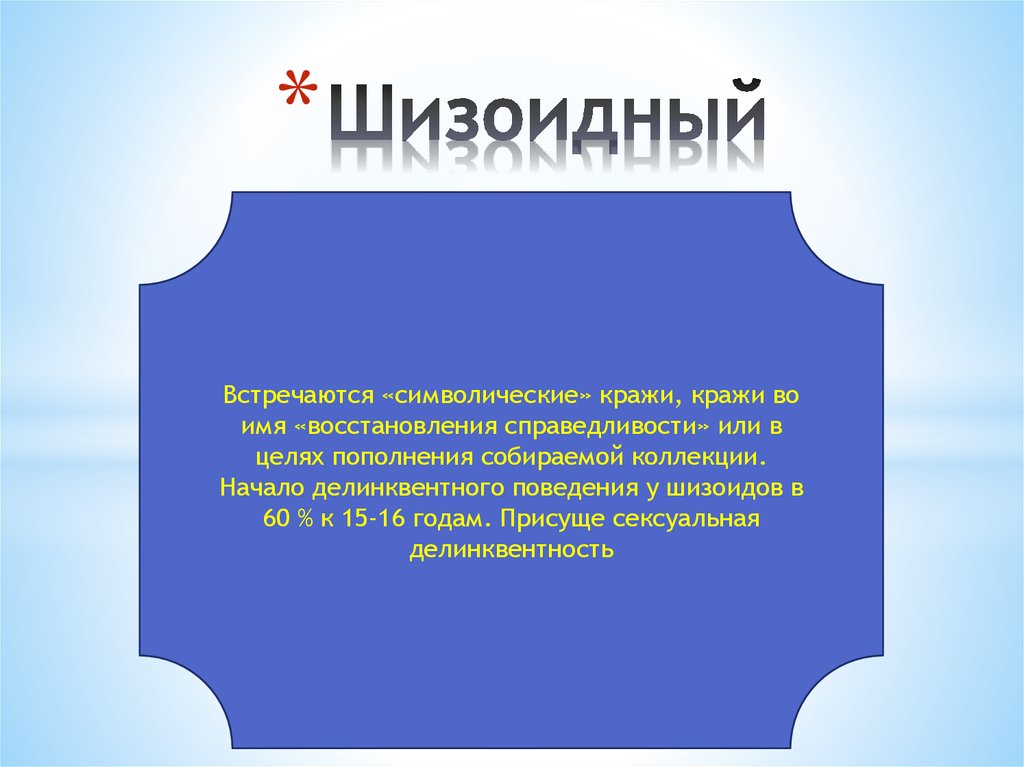 * Шизоидный

Встречаются «символические» кражи, кражи во имя «восстановления справедливости» или в целях пополнения собираемой коллекции. Начало делинквентного поведения у шизоидов в 60 % к 15-16 годам. Присуще сексуальная делинквентность